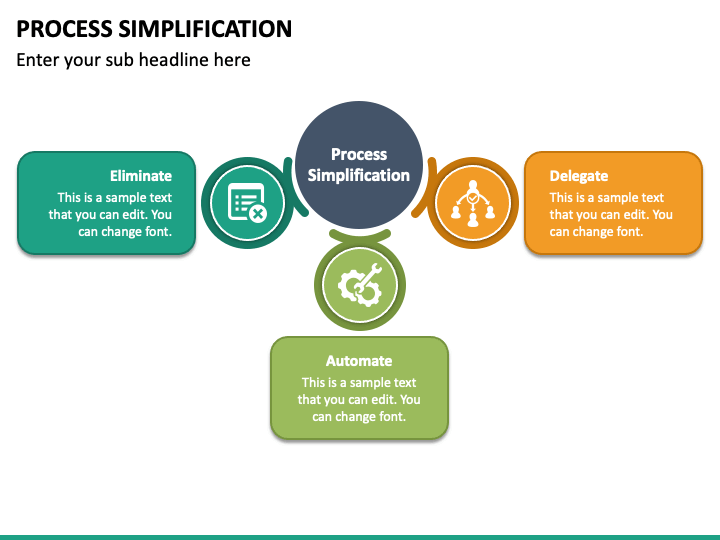 PROCESS SIMPLIFICATION
Enter your sub headline here

Eliminate
This is a sample text that you can edit. You can change font.

Process Simplification

Delegate
This is a sample text that you can edit. You can change font.

Automate
This is a sample text that you can edit. You can change font.